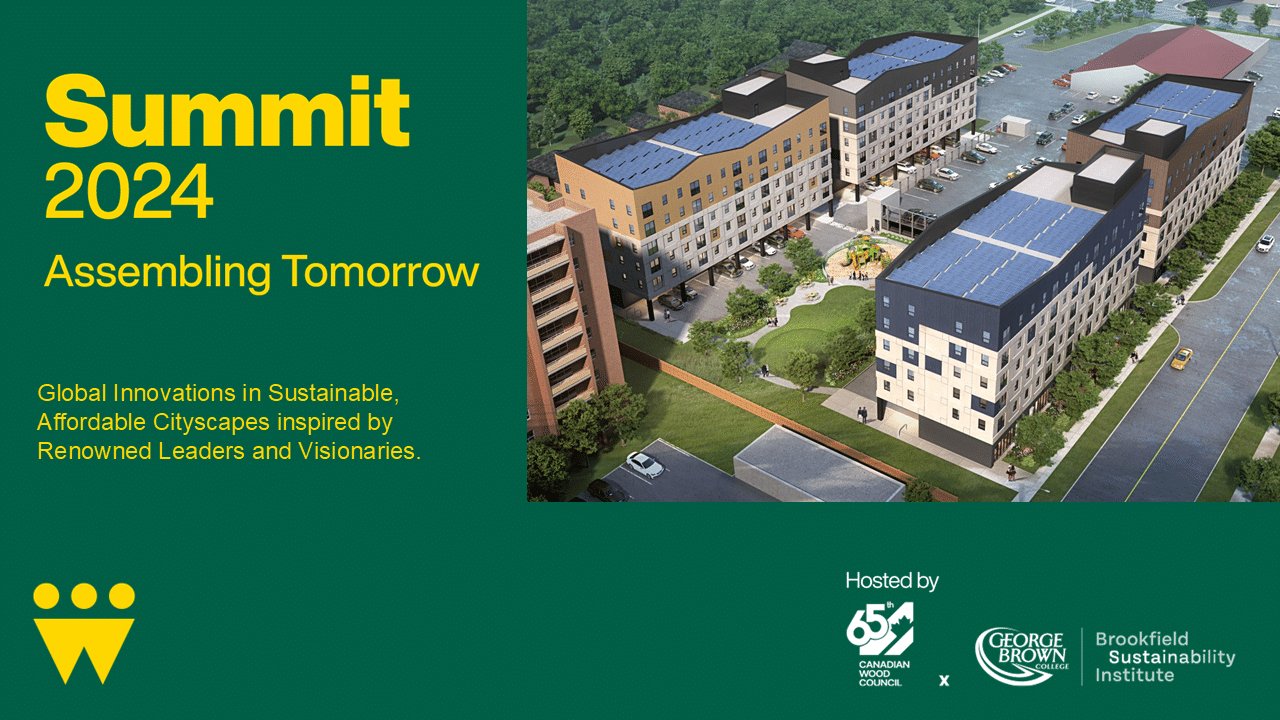 Summit 2024

Assembling Tomorrow

Global Innovations in Sustainable, Affordable Cityscapes inspired by Renowned Leaders and Visionaries.

Hosted by

65th CANADIAN WOOD COUNCIL

x

GEORGE BROWN COLLEGE

Brookfield Sustainability Institute